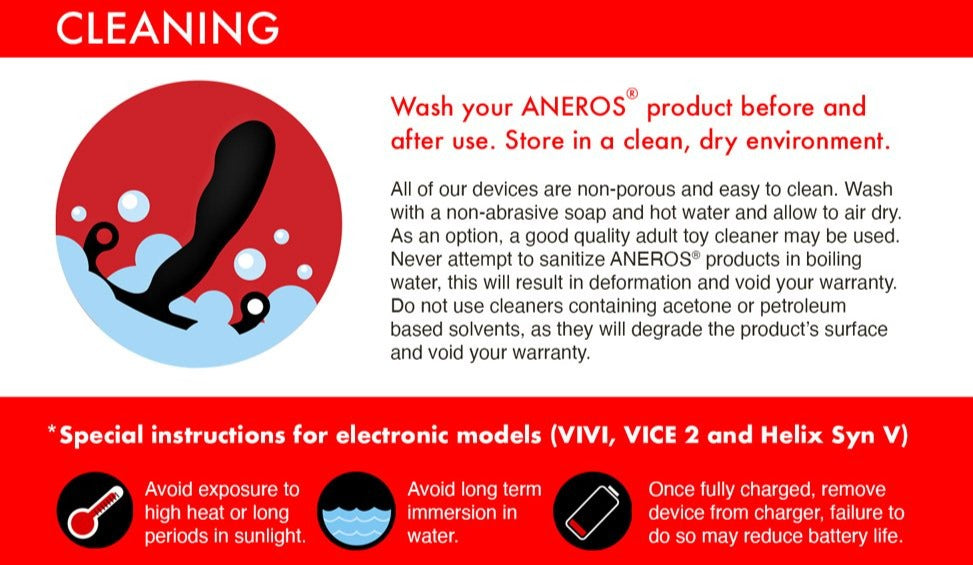 CLEANING

Wash your ANEROS® product before and after use. Store in a clean, dry environment.

All of our devices are non-porous and easy to clean. Wash with a non-abrasive soap and hot water and allow to air dry. As an option, a good quality adult toy cleaner may be used. Never attempt to sanitize ANEROS® products in boiling water, this will result in deformation and void your warranty. Do not use cleaners containing acetone or petroleum based solvents, as they will degrade the product's surface and void your warranty.

*Special instructions for electronic models (VIVI, VICE 2 and Helix Syn V)

Avoid exposure to high heat or long periods in sunlight.

Avoid long term immersion in water.

Once fully charged, remove device from charger, failure to do so may reduce battery life.